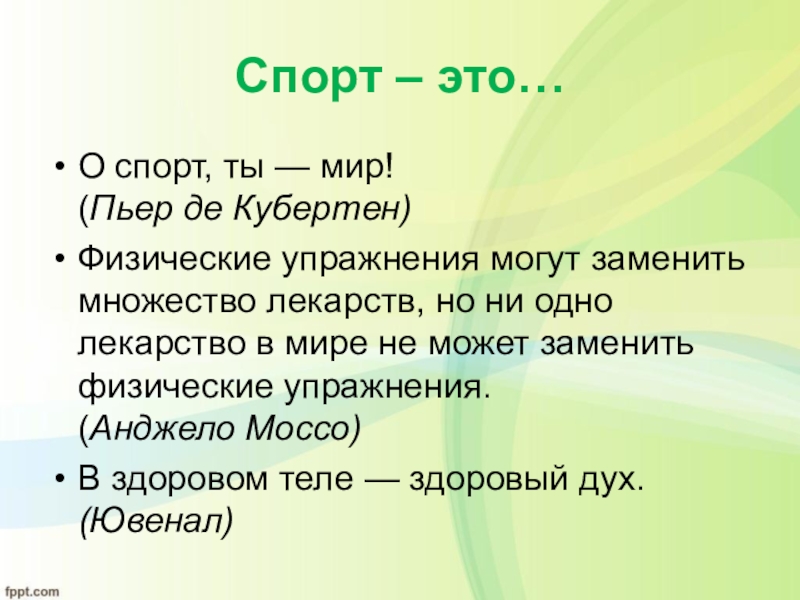 Спорт – это…

• О спорт, ты — мир! (Пьер де Кубертен)

• Физические упражнения могут заменить множество лекарств, но ни одно лекарство в мире не может заменить физические упражнения. (Анджело Моссо)

• В здоровом теле — здоровый дух. (Ювенал)

fppt.com